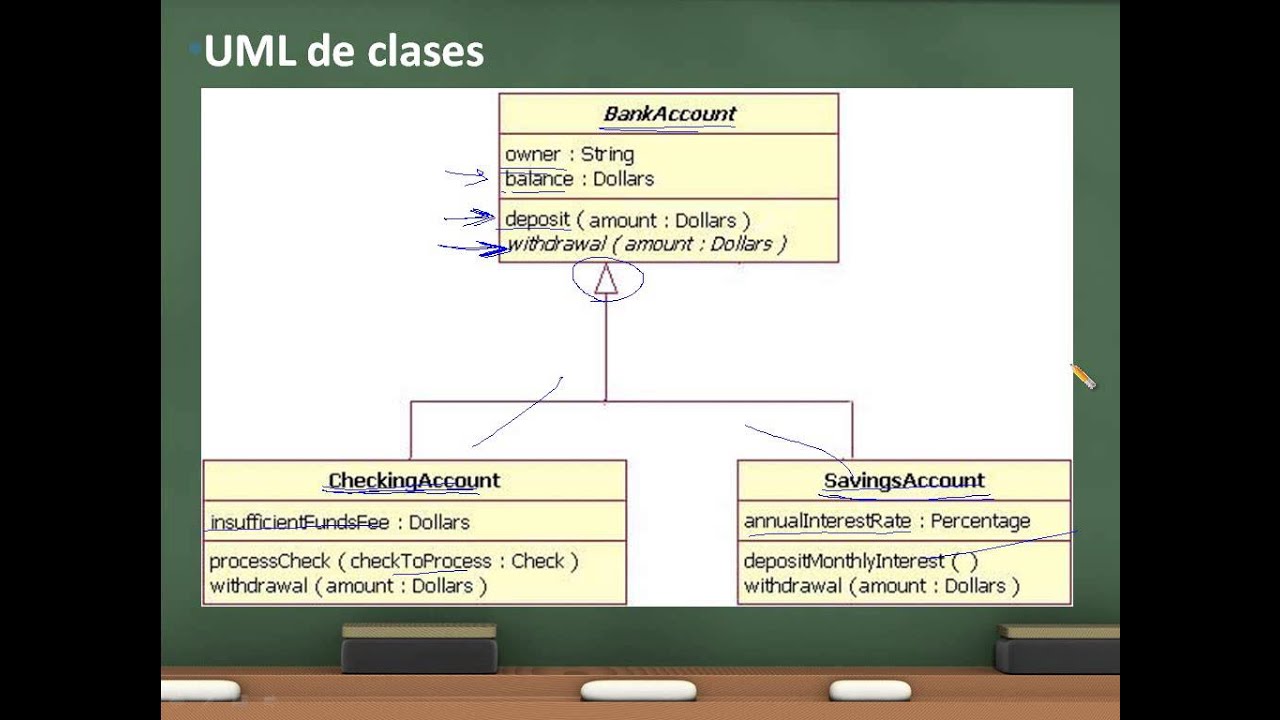 UML de clases

BankAccount

owner : String
balance : Dollars

deposit ( amount : Dollars )
withdrawal ( amount : Dollars )

CheckingAccount

insufficientFundsFee : Dollars

processCheck ( checkToProcess : Check )
withdrawal ( amount : Dollars )

SavingsAccount

annualInterestRate : Percentage

depositMonthlyInterest ( )
withdrawal ( amount : Dollars )